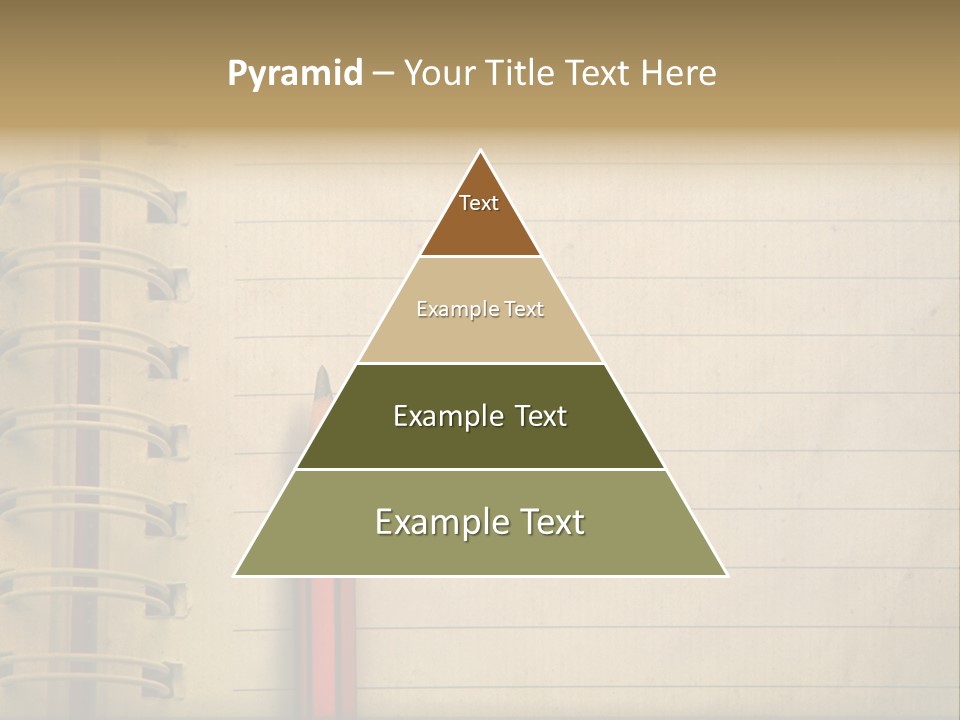 Pyramid – Your Title Text Here

Text

Example Text

Example Text

Example Text